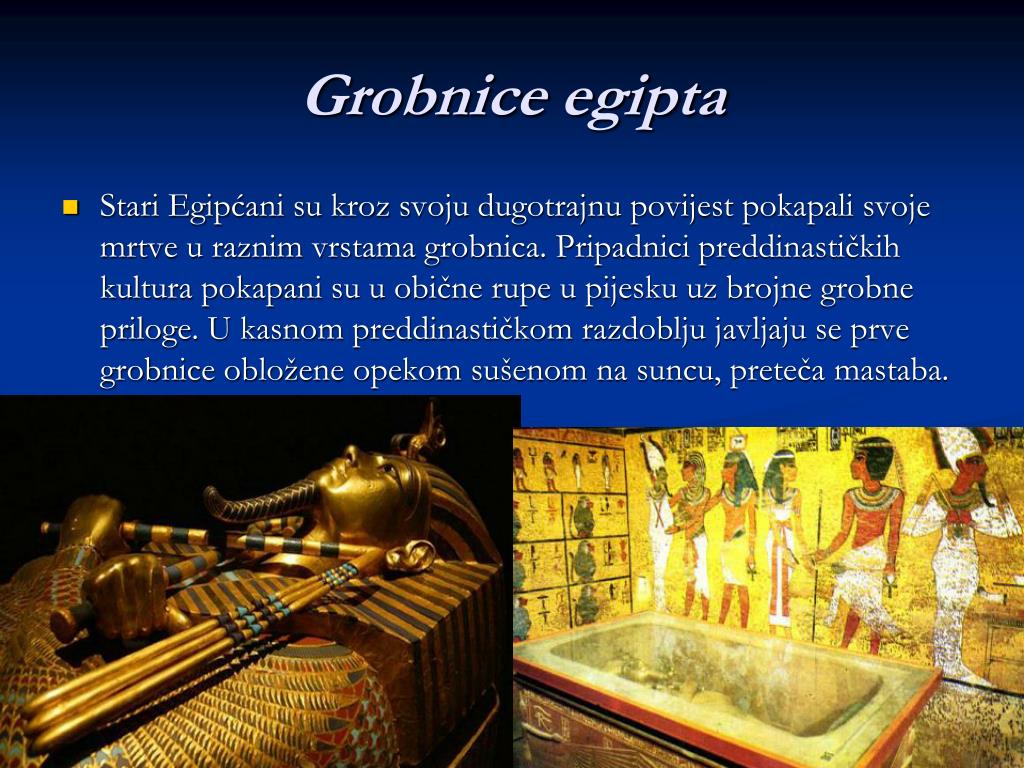 Grobnice egipta

Stari Egipćani su kroz svoju dugotrajnu povijest pokapali svoje mrtve u raznim vrstama grobnica. Pripadnici preddinastičkih kultura pokapani su u obične rupe u pijesku uz brojne grobne priloge. U kasnom preddinastičkom razdoblju javljaju se prve grobnice obložene opekom sušenom na suncu, preteča mastaba.